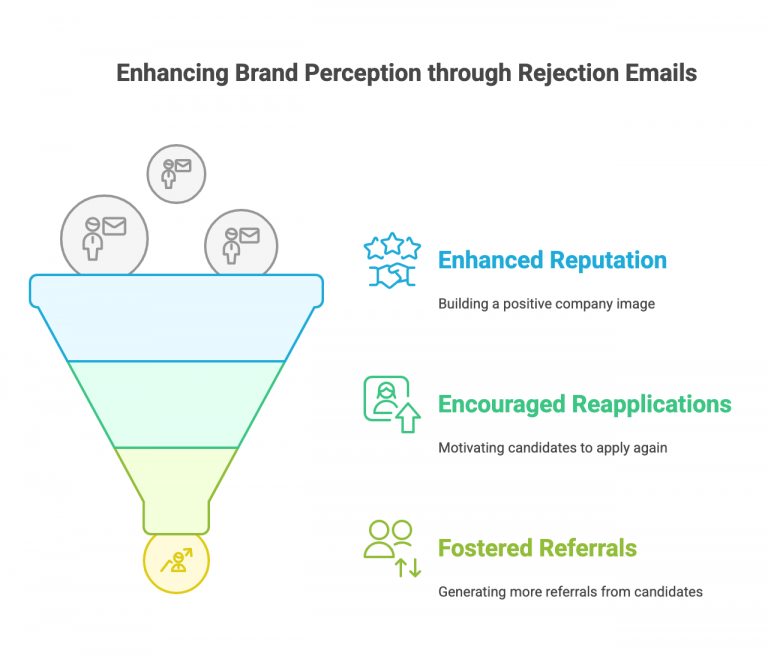 Enhancing Brand Perception through Rejection Emails

Enhanced Reputation

Building a positive company image

Encouraged Reapplications

Motivating candidates to apply again

Fostered Referrals

Generating more referrals from candidates